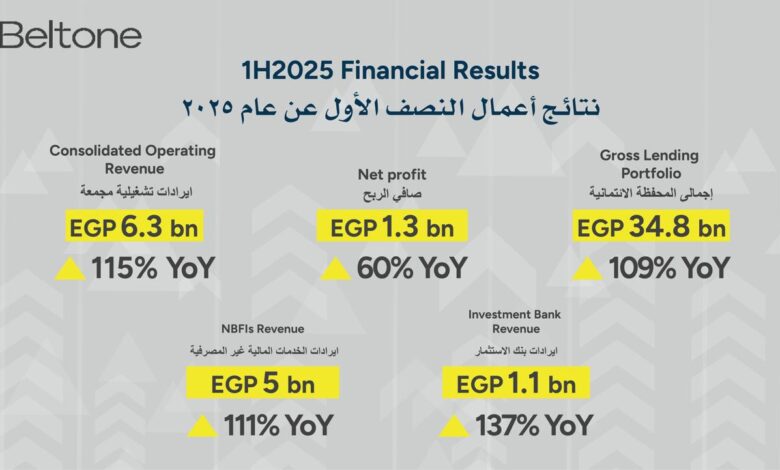 Beltone

1H2025 Financial Results
نتائج أعمال النصف الأول عن عام ٢٠٢٥

Consolidated Operating Revenue
ايرادات تشغيلية مجمعة
EGP 6.3 bn
115% YoY

Net profit
صافي الربح
EGP 1.3 bn
60% YoY

Gross Lending Portfolio
إجمالى المحفظة الائتمانية
EGP 34.8 bn
109% YoY

NBFIs Revenue
ايرادات الخدمات المالية غير المصرفية
EGP 5 bn
111% YoY

Investment Bank Revenue
ايرادات بنك الاستثمار
EGP 1.1 bn
137% YoY